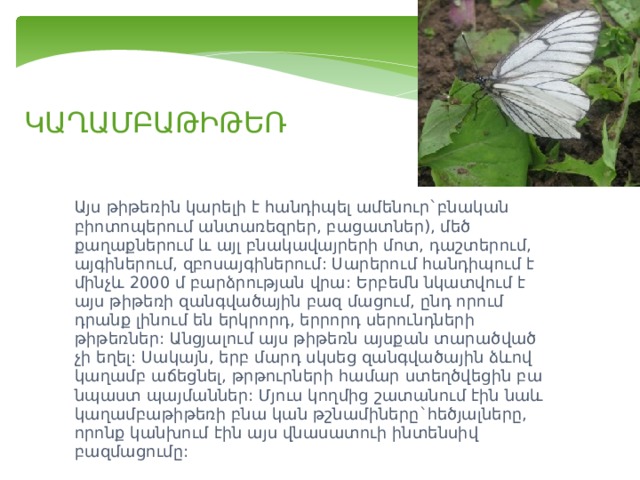 ԿԱՂԱՄԲԱԹԻԹԵՌ

Այս թիթեռին կարելի է հանդիպել ամենուր՝բնական բիոտոպերում անտառեզրեր, բացատներ), մեծ քաղաքներում և այլ բնակավայրերի մոտ, դաշտերում, այգիներում, զբոսայգիներում: Սարերում հանդիպում է մինչև 2000 մ բարձրության վրա: Երբեմն նկատվում է այս թիթեռի զանգվածային բազ մացում, ընդ որում դրանք լինում են երկրորդ, երրորդ սերունդների թիթեռներ: Անցյալում այս թիթեռն այսքան տարածված չի եղել: Սակայն, երբ մարդ սկսեց զանգվածային ձևով կաղամբ աճեցնել, թրթուրների համար ստեղծվեցին բա նպաստ պայմաններ: Մյուս կողմից շատանում էին նաև կաղամբաթիթեռի բնա կան թշնամիները՝հեծյալները, որոնք կանխում էին այս վնասատուի ինտենսիվ բազմացումը: